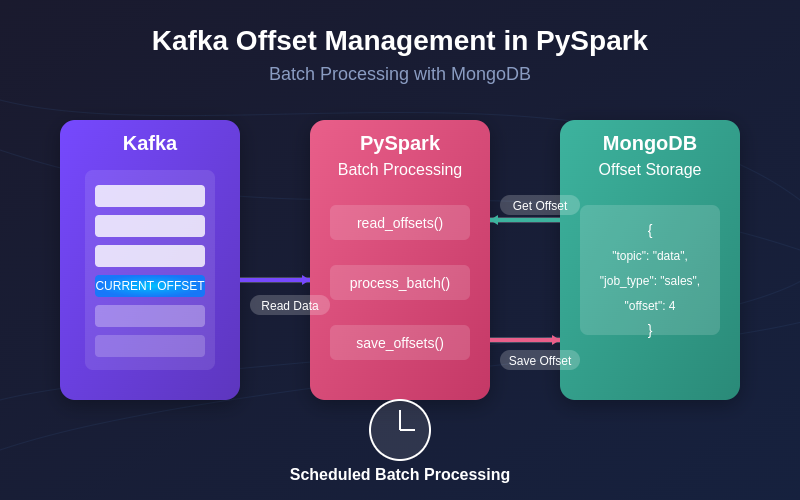 Kafka Offset Management in PySpark

Batch Processing with MongoDB

Kafka

CURRENT OFFSET

Read Data

PySpark

Batch Processing

read_offsets()

process_batch()

save_offsets()

Get Offset

Save Offset

MongoDB

Offset Storage

{
"topic": "data",
"job_type": "sales",
"offset": 4
}

Scheduled Batch Processing